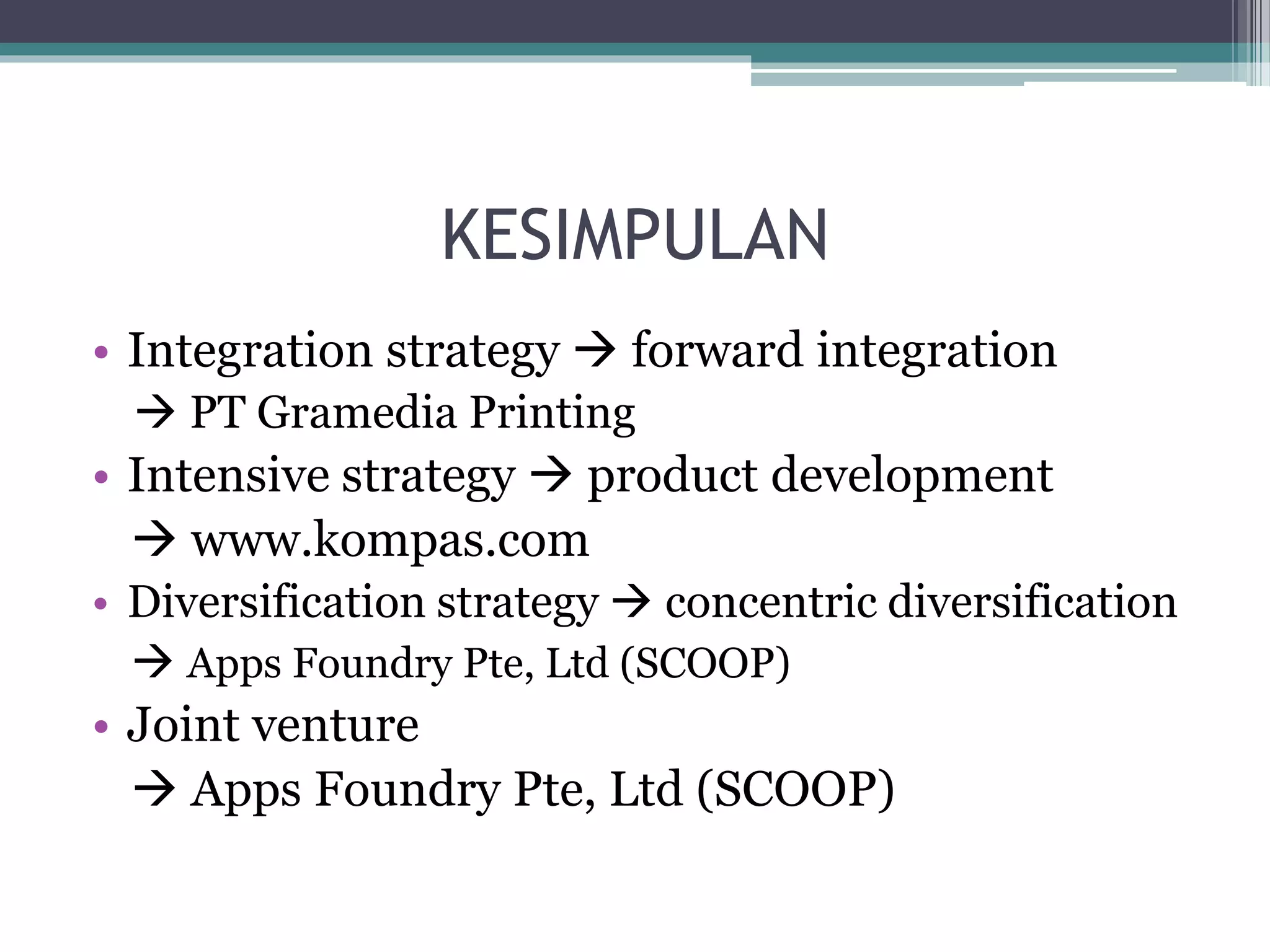 KESIMPULAN

• Integration strategy → forward integration
→ PT Gramedia Printing
• Intensive strategy → product development
→ www.kompas.com
• Diversification strategy → concentric diversification
→ Apps Foundry Pte, Ltd (SCOOP)
• Joint venture
→ Apps Foundry Pte, Ltd (SCOOP)